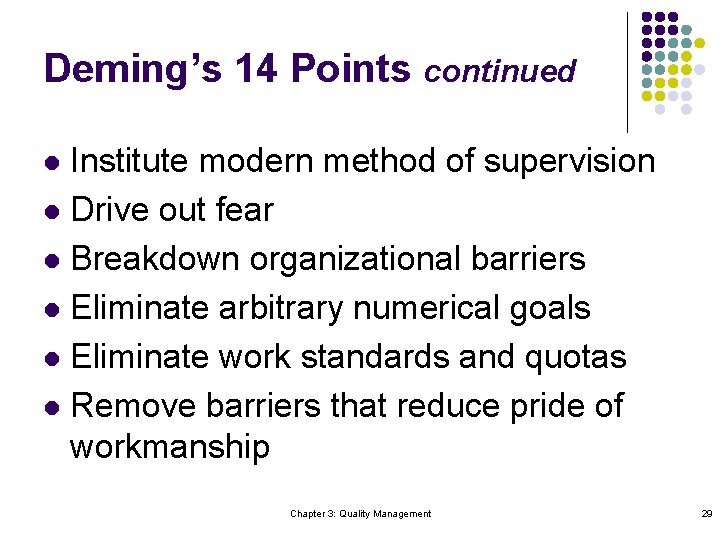 Deming's 14 Points continued

• Institute modern method of supervision
• Drive out fear
• Breakdown organizational barriers
• Eliminate arbitrary numerical goals
• Eliminate work standards and quotas
• Remove barriers that reduce pride of workmanship

Chapter 3: Quality Management

29